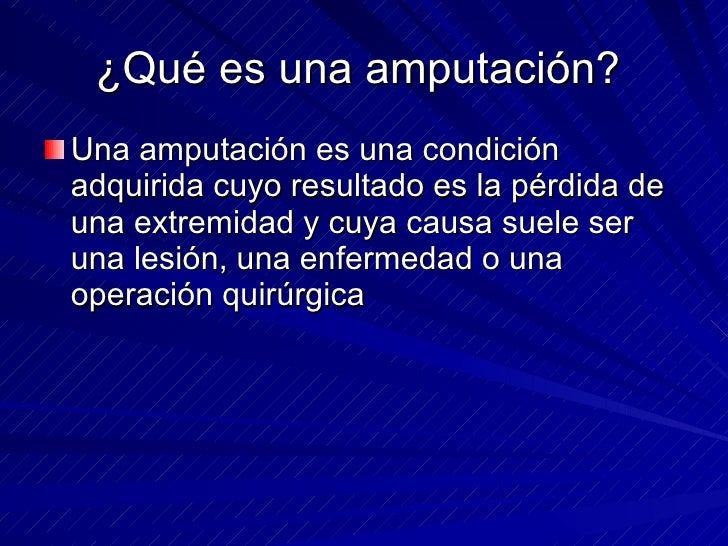 ¿Qué es una amputación?

Una amputación es una condición adquirida cuyo resultado es la pérdida de una extremidad y cuya causa suele ser una lesión, una enfermedad o una operación quirúrgica